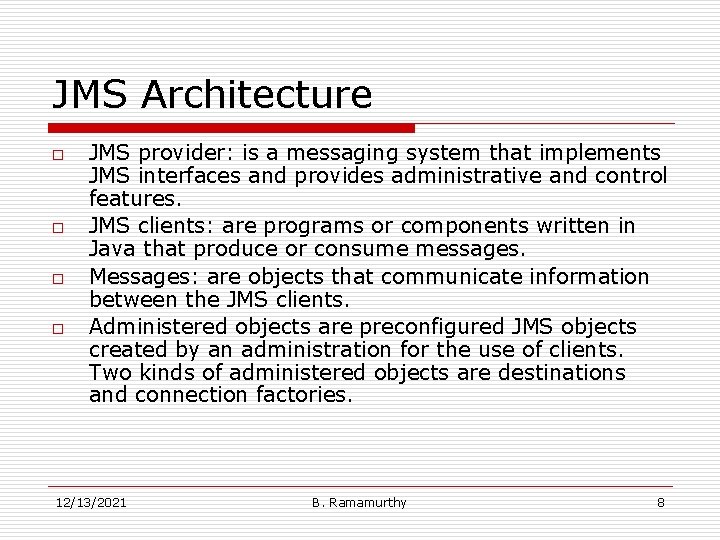 JMS Architecture

□ JMS provider: is a messaging system that implements JMS interfaces and provides administrative and control features.

□ JMS clients: are programs or components written in Java that produce or consume messages.

□ Messages: are objects that communicate information between the JMS clients.

□ Administered objects are preconfigured JMS objects created by an administration for the use of clients. Two kinds of administered objects are destinations and connection factories.

12/13/2021 B. Ramamurthy 8